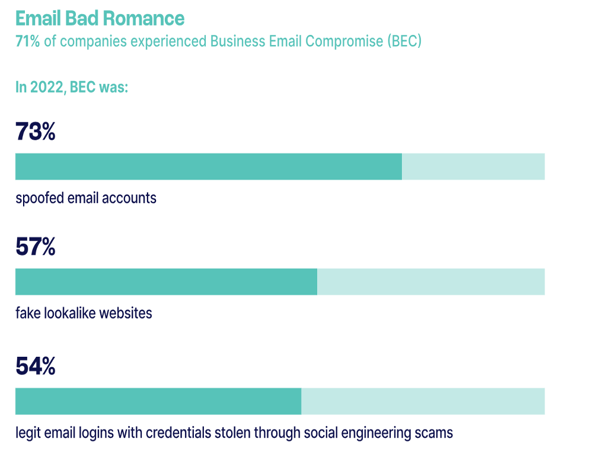 Email Bad Romance
71% of companies experienced Business Email Compromise (BEC)

In 2022, BEC was:

73%

spoofed email accounts

57%

fake lookalike websites

54%

legit email logins with credentials stolen through social engineering scams